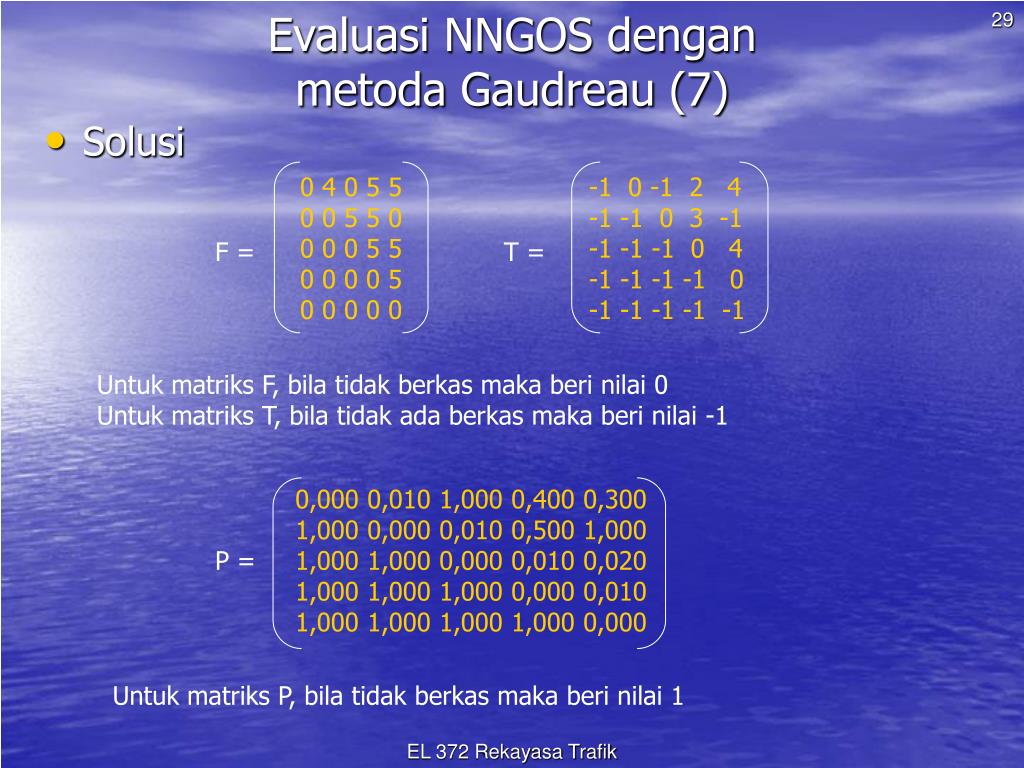 29

Evaluasi NNGOS dengan metoda Gaudreau (7)

• Solusi

$F = \begin{pmatrix} 0 & 4 & 0 & 5 & 5 \\ 0 & 0 & 5 & 5 & 0 \\ 0 & 0 & 0 & 5 & 5 \\ 0 & 0 & 0 & 0 & 5 \\ 0 & 0 & 0 & 0 & 0 \end{pmatrix}$ $T = \begin{pmatrix} -1 & 0 & -1 & 2 & 4 \\ -1 & -1 & 0 & 3 & -1 \\ -1 & -1 & -1 & 0 & 4 \\ -1 & -1 & -1 & -1 & 0 \\ -1 & -1 & -1 & -1 & -1 \end{pmatrix}$

Untuk matriks F, bila tidak berkas maka beri nilai 0
Untuk matriks T, bila tidak ada berkas maka beri nilai -1

$P = \begin{pmatrix} 0,000 & 0,010 & 1,000 & 0,400 & 0,300 \\ 1,000 & 0,000 & 0,010 & 0,500 & 1,000 \\ 1,000 & 1,000 & 0,000 & 0,010 & 0,020 \\ 1,000 & 1,000 & 1,000 & 0,000 & 0,010 \\ 1,000 & 1,000 & 1,000 & 1,000 & 0,000 \end{pmatrix}$

Untuk matriks P, bila tidak berkas maka beri nilai 1

EL 372 Rekayasa Trafik